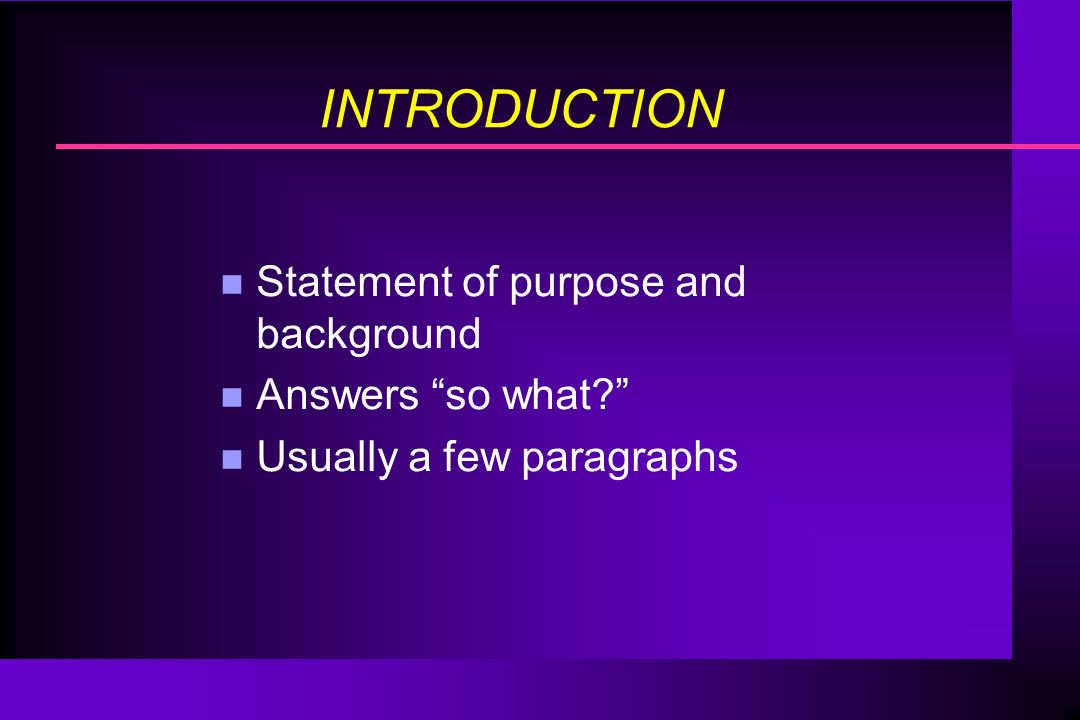 INTRODUCTION

- Statement of purpose and background
- Answers “so what?”
- Usually a few paragraphs